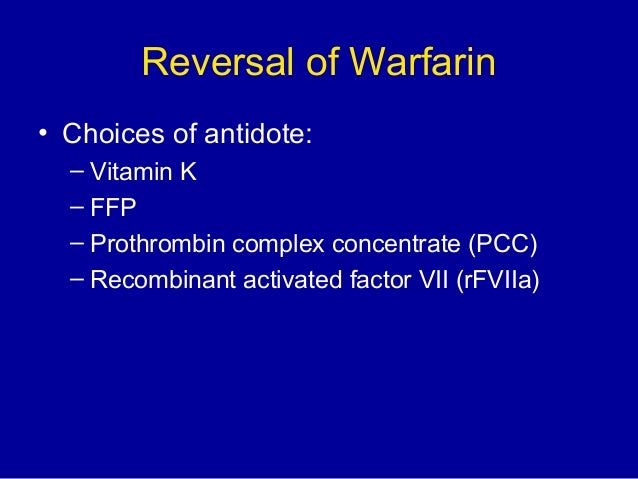 Reversal of Warfarin

• Choices of antidote:
– Vitamin K
– FFP
– Prothrombin complex concentrate (PCC)
– Recombinant activated factor VII (rFVIIa)